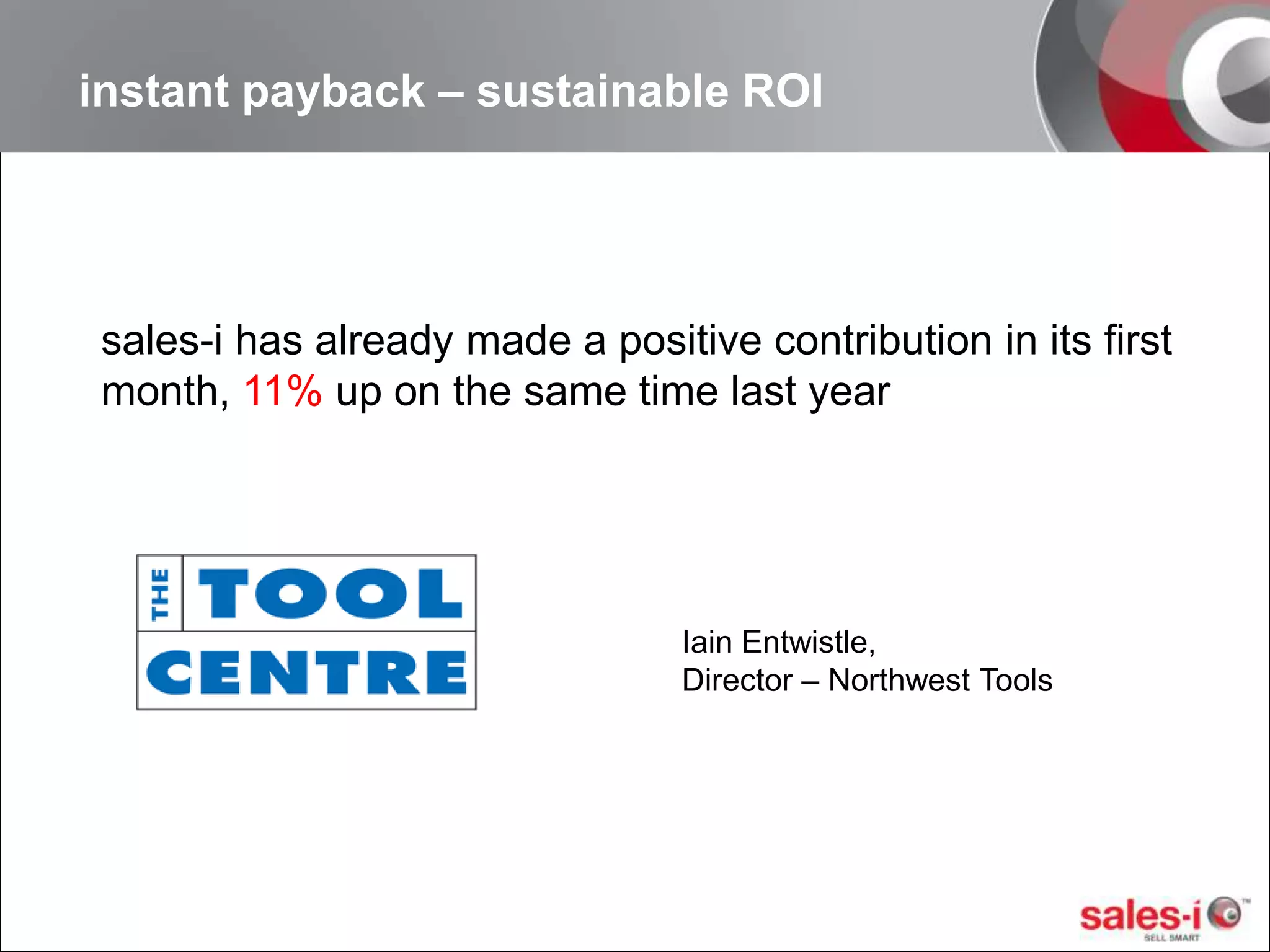 instant payback – sustainable ROI

sales-i has already made a positive contribution in its first month, 11% up on the same time last year

THE TOOL CENTRE

Iain Entwistle,
Director – Northwest Tools

sales-i™
SELL SMART